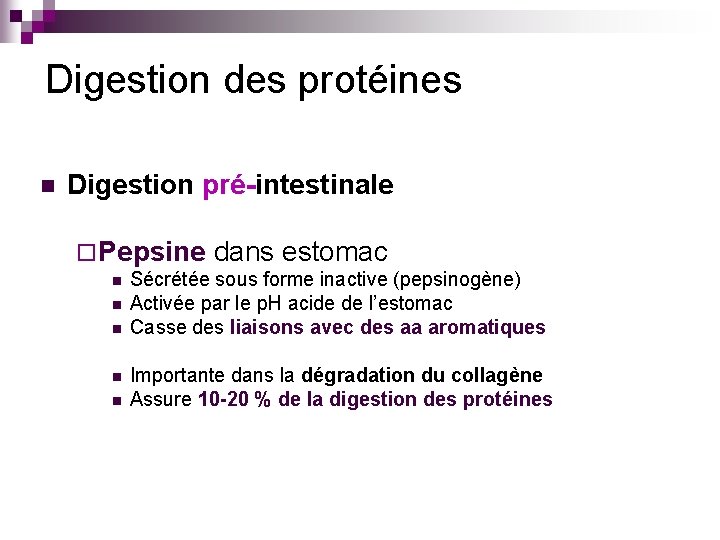 Digestion des protéines

Digestion pré-intestinale

Pepsine dans estomac

Sécrétée sous forme inactive (pepsinogène)

Activée par le pH acide de l'estomac

Casse des liaisons avec des aa aromatiques

Importante dans la dégradation du collagène

Assure 10-20 % de la digestion des protéines